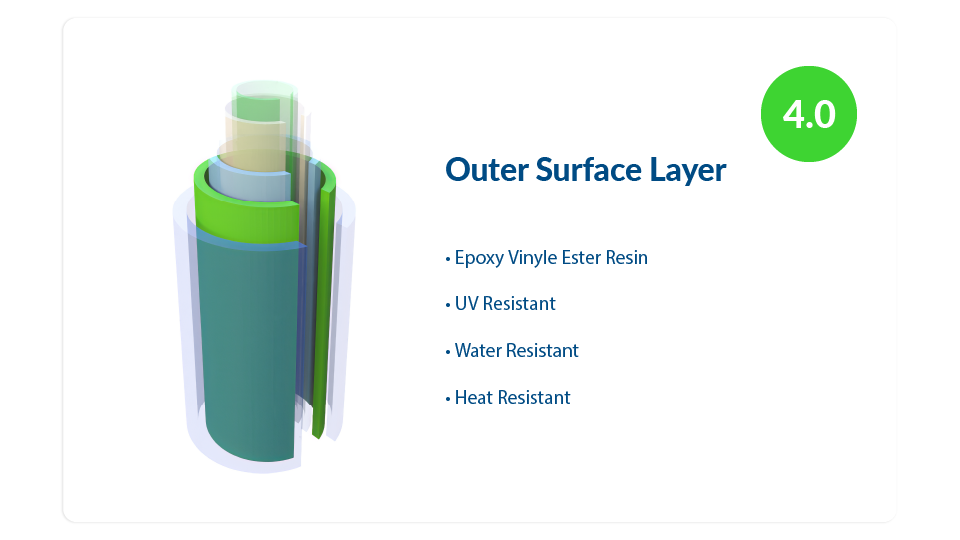 4.0

Outer Surface Layer

• Epoxy Vinyle Ester Resin

• UV Resistant

• Water Resistant

• Heat Resistant